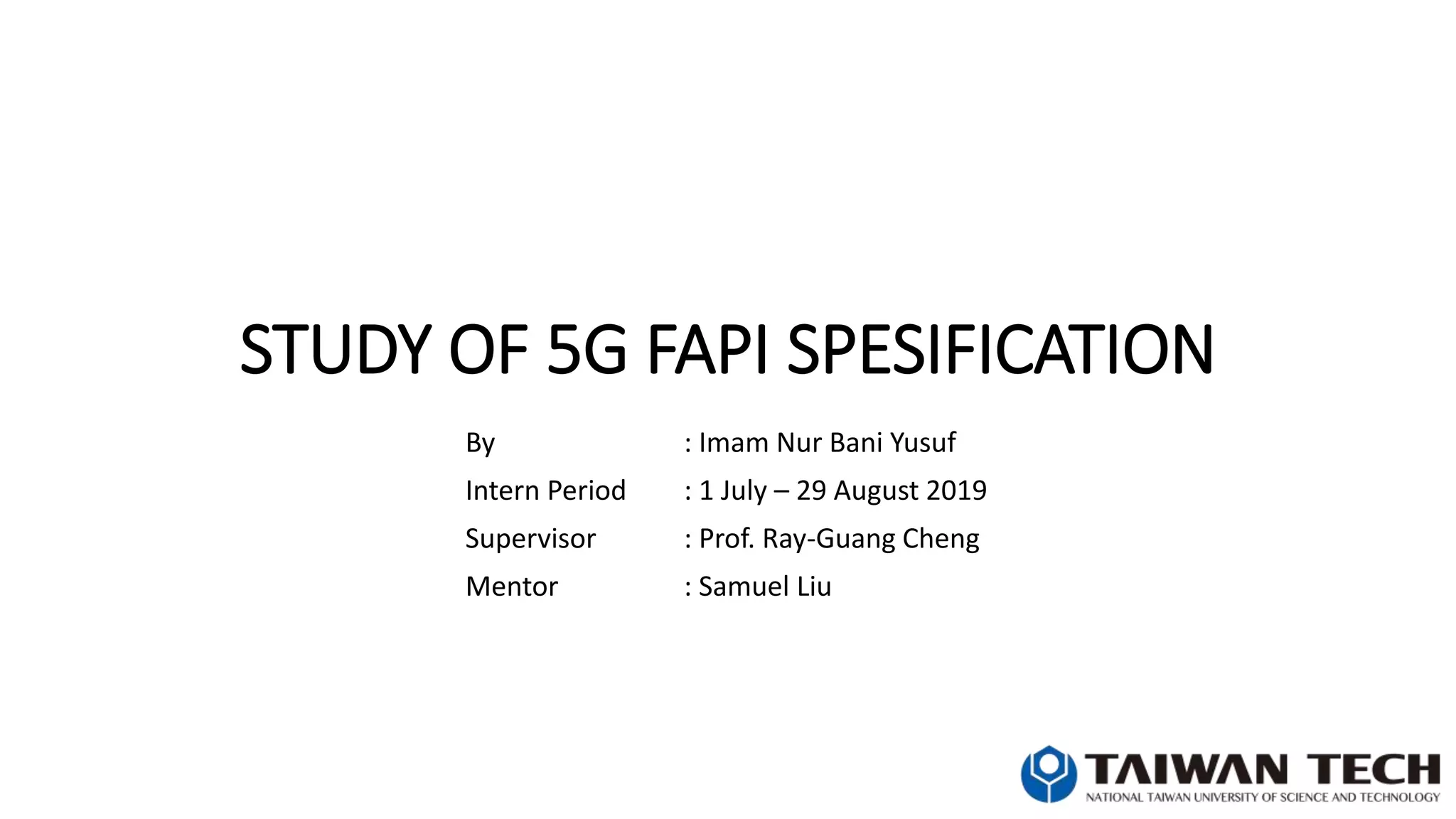 STUDY OF 5G FAPI SPESIFICATION

By : Imam Nur Bani Yusuf
Intern Period : 1 July – 29 August 2019
Supervisor : Prof. Ray-Guang Cheng
Mentor : Samuel Liu

TAIWAN TECH
NATIONAL TAIWAN UNIVERSITY OF SCIENCE AND TECHNOLOGY